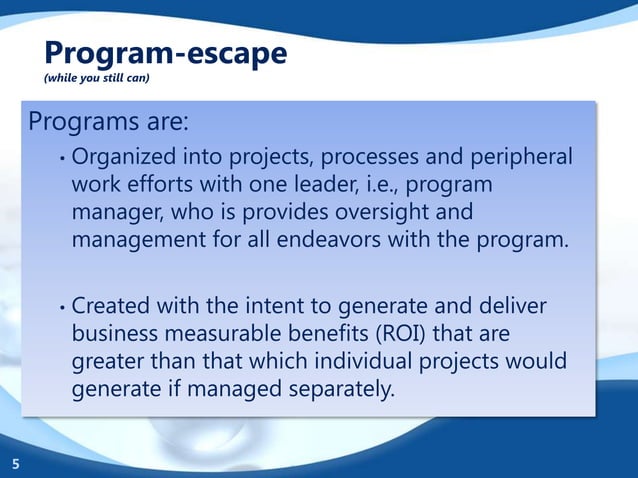 Program-escape
(while you still can)

Programs are:

• Organized into projects, processes and peripheral work efforts with one leader, i.e., program manager, who is provides oversight and management for all endeavors with the program.

• Created with the intent to generate and deliver business measurable benefits (ROI) that are greater than that which individual projects would generate if managed separately.

5